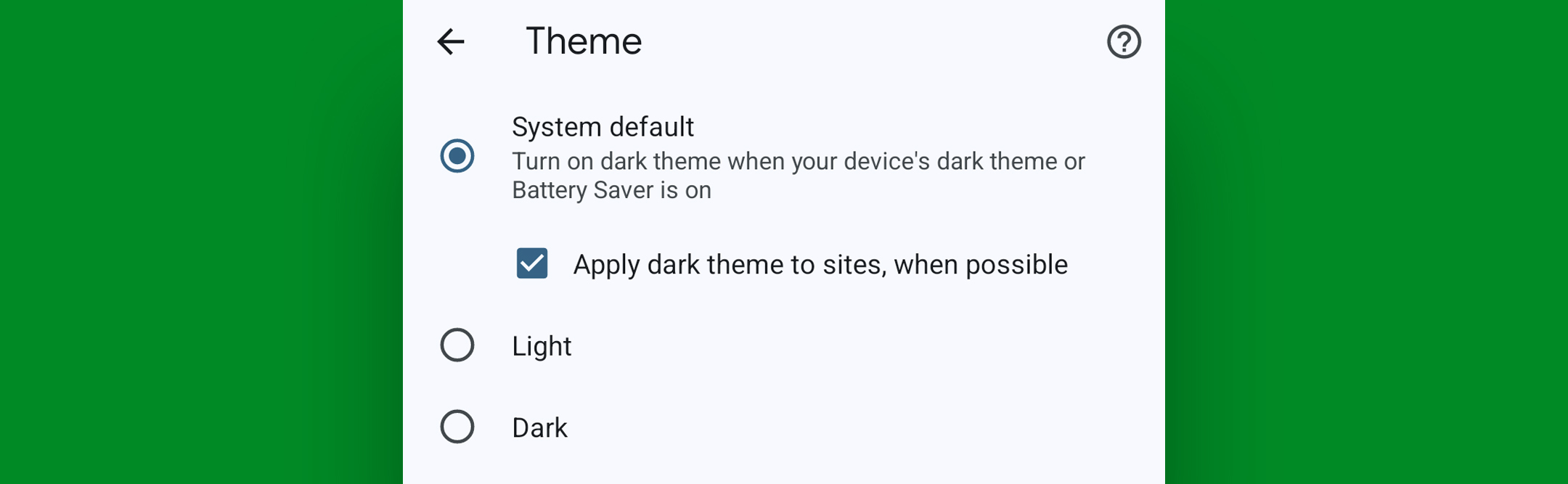 Theme

System default
Turn on dark theme when your device's dark theme or Battery Saver is on

Apply dark theme to sites, when possible

Light

Dark